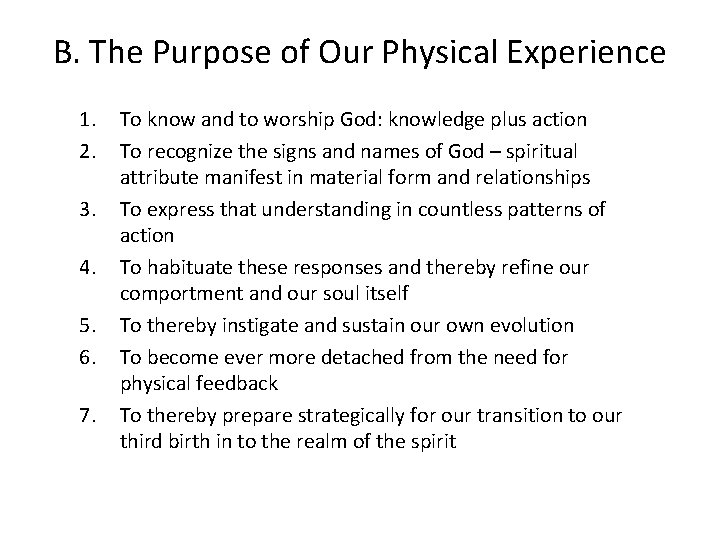 B. The Purpose of Our Physical Experience

1. To know and to worship God: knowledge plus action
2. To recognize the signs and names of God – spiritual attribute manifest in material form and relationships
3. To express that understanding in countless patterns of action
4. To habituate these responses and thereby refine our comportment and our soul itself
5. To thereby instigate and sustain our own evolution
6. To become ever more detached from the need for physical feedback
7. To thereby prepare strategically for our transition to our third birth in to the realm of the spirit